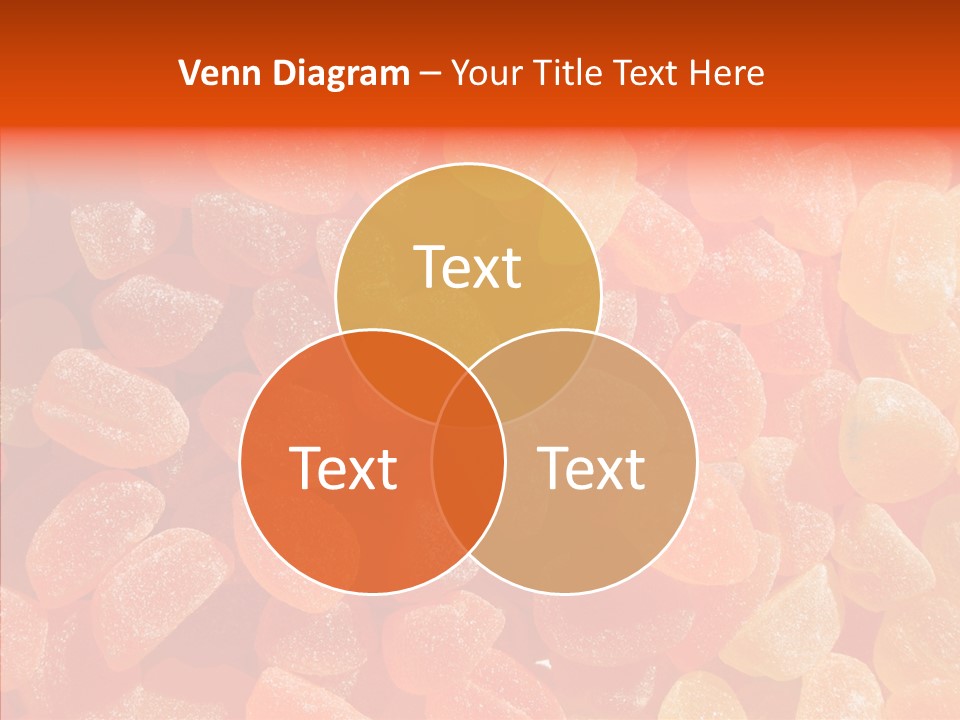 Venn Diagram – Your Title Text Here

Text

Text

Text